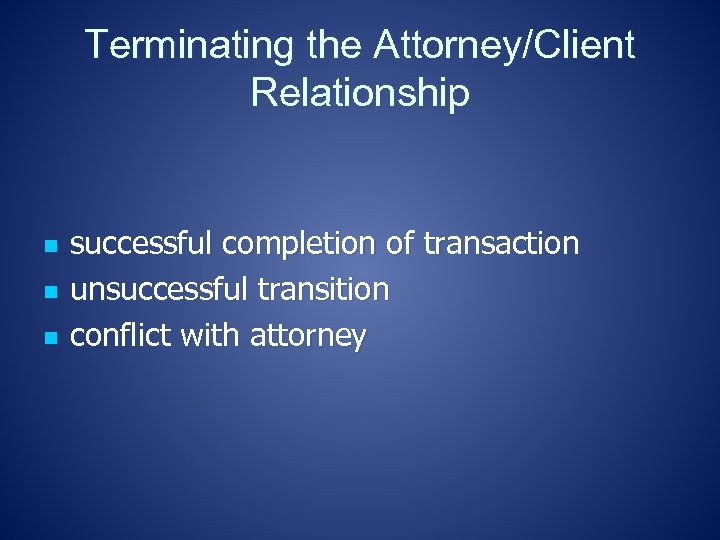 Terminating the Attorney/Client Relationship

- successful completion of transaction
- unsuccessful transition
- conflict with attorney